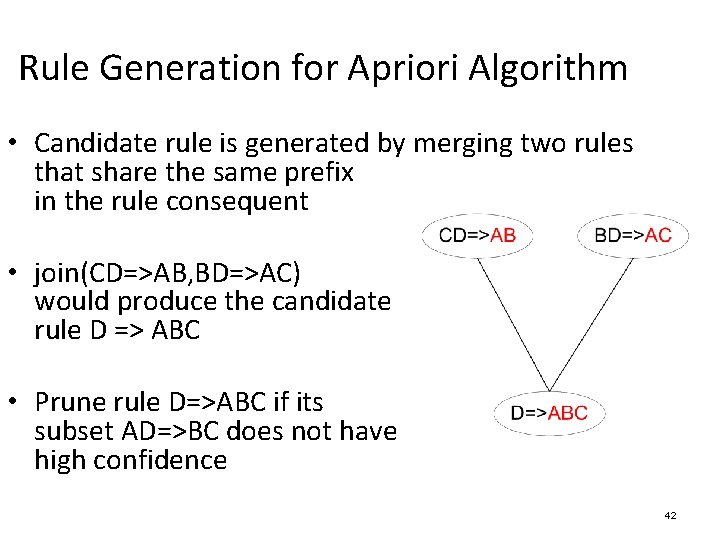 Rule Generation for Apriori Algorithm

• Candidate rule is generated by merging two rules that share the same prefix in the rule consequent

• join(CD=>AB,BD=>AC) would produce the candidate rule D => ABC

• Prune rule D=>ABC if its subset AD=>BC does not have high confidence

CD=>AB

BD=>AC

D=>ABC

42